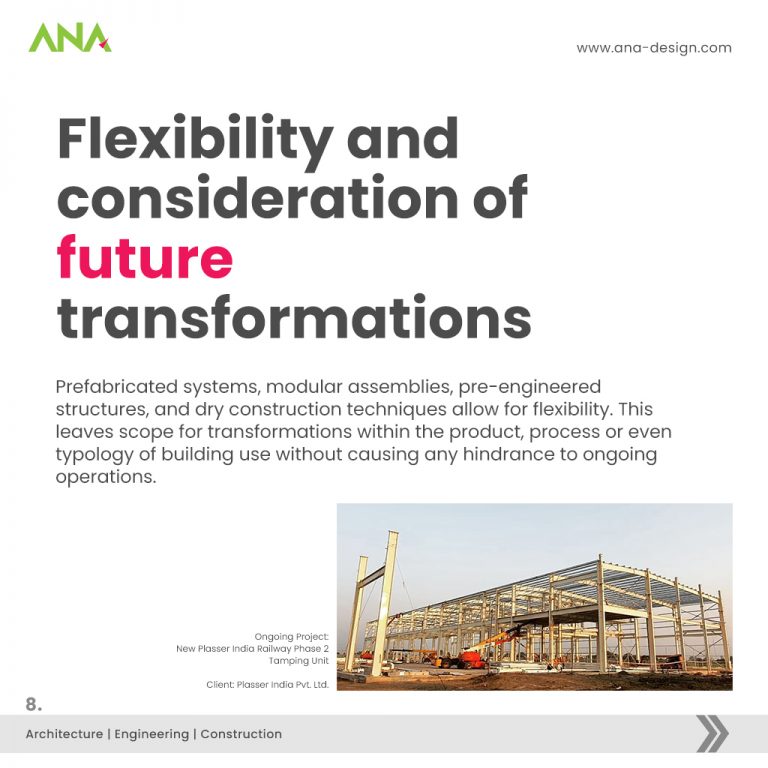 ANA

www.ana-design.com

Flexibility and consideration of future transformations

Prefabricated systems, modular assemblies, pre-engineered structures, and dry construction techniques allow for flexibility. This leaves scope for transformations within the product, process or even typology of building use without causing any hindrance to ongoing operations.

Ongoing Project:
New Plasser India Railway Phase 2
Tamping Unit

Client: Plasser India Pvt. Ltd.

8.

Architecture | Engineering | Construction